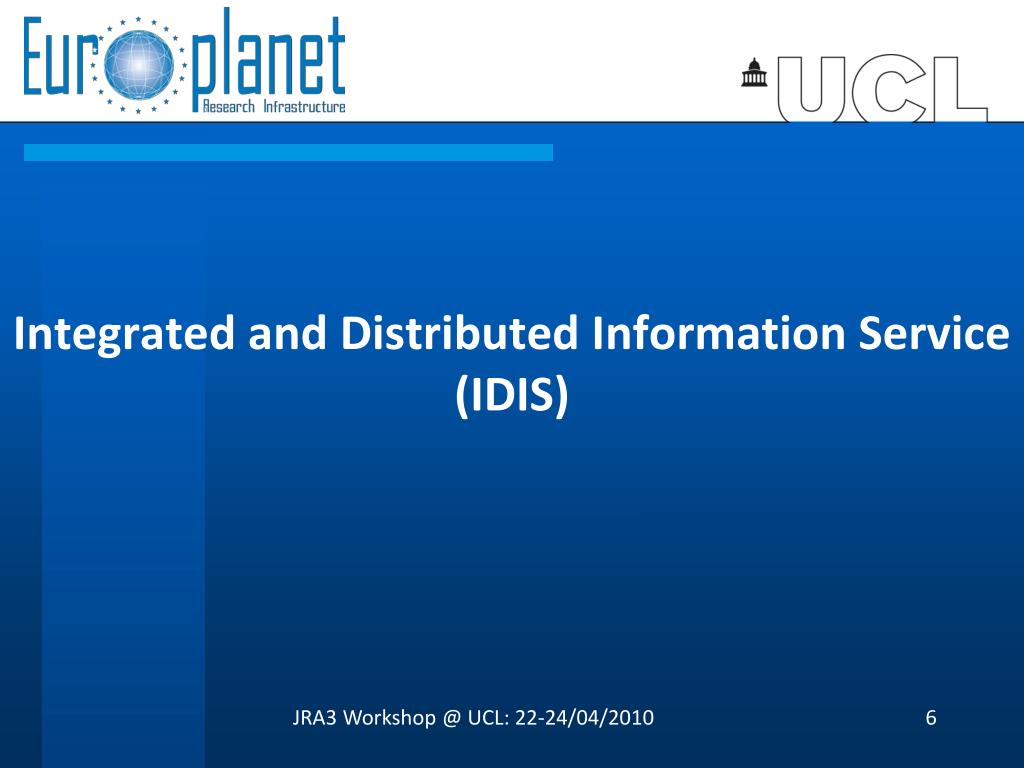 Europlanet
Research Infrastructure

UCL

Integrated and Distributed Information Service (IDIS)

JRA3 Workshop @ UCL: 22-24/04/2010

6